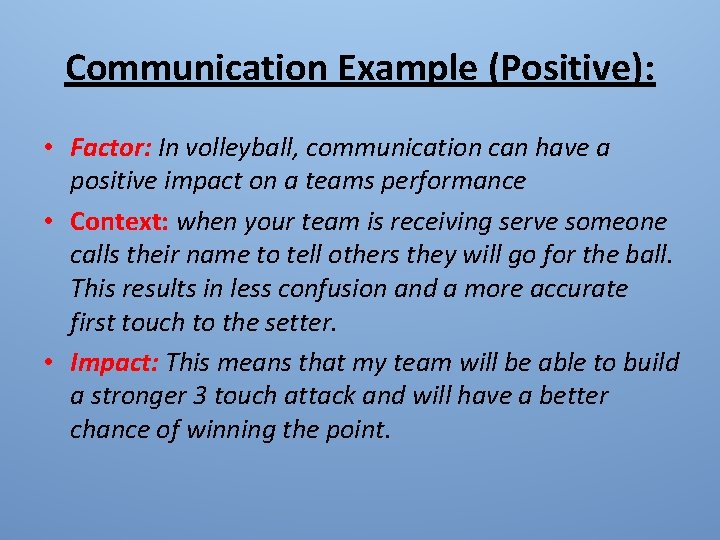 Communication Example (Positive):

• Factor: In volleyball, communication can have a positive impact on a teams performance

• Context: when your team is receiving serve someone calls their name to tell others they will go for the ball. This results in less confusion and a more accurate first touch to the setter.

• Impact: This means that my team will be able to build a stronger 3 touch attack and will have a better chance of winning the point.